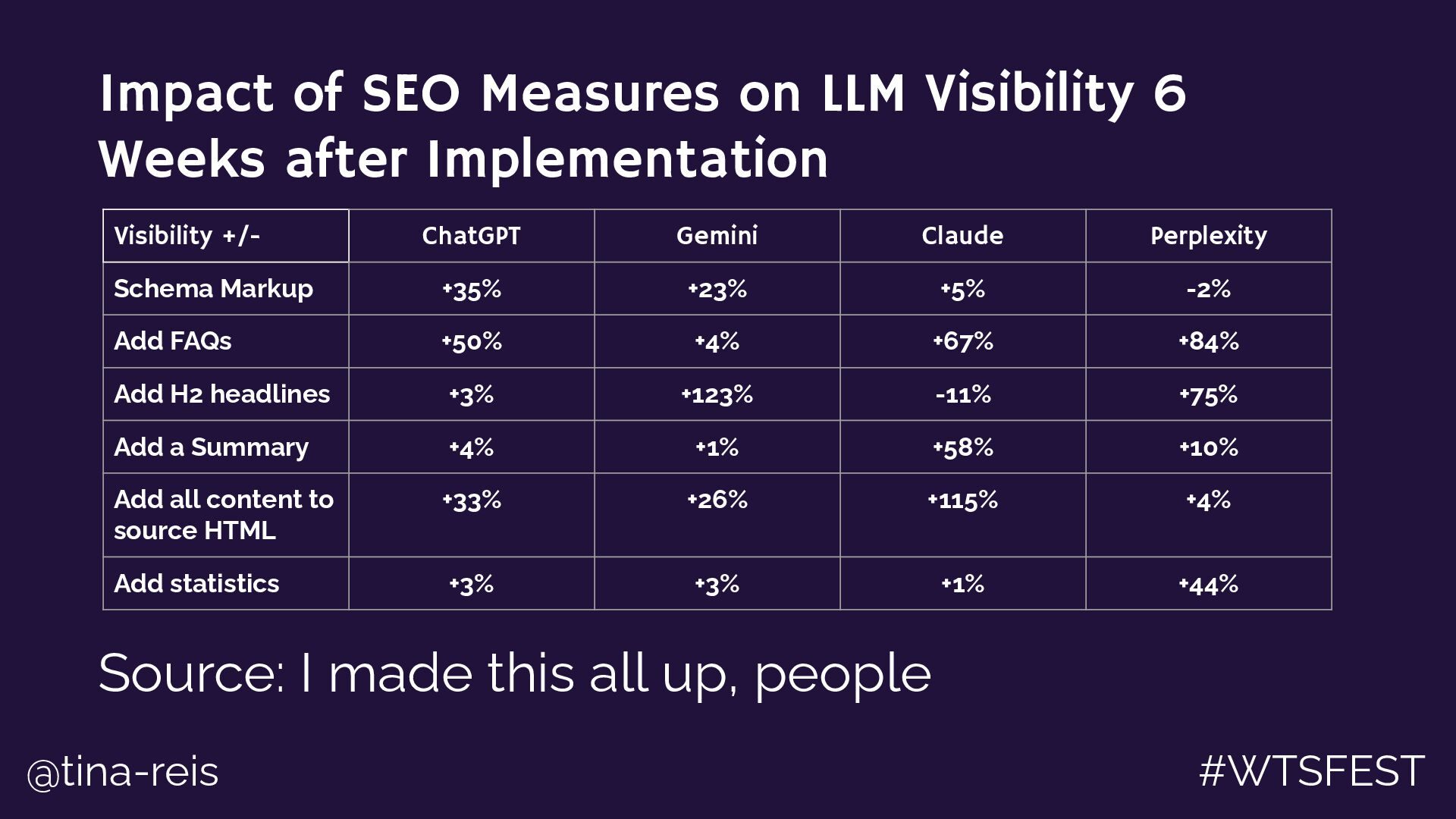 Impact of SEO Measures on LLM Visibility 6 Weeks after Implementation

| Visibility +/- | ChatGPT | Gemini | Claude | Perplexity |
|---|---|---|---|---|
| Schema Markup | +35% | +23% | +5% | -2% |
| Add FAQs | +50% | +4% | +67% | +84% |
| Add H2 headlines | +3% | +123% | -11% | +75% |
| Add a Summary | +4% | +1% | +58% | +10% |
| Add all content to source HTML | +33% | +26% | +115% | +4% |
| Add statistics | +3% | +3% | +1% | +44% |

Source: I made this all up, people

@tina-reis

#WTSFEST